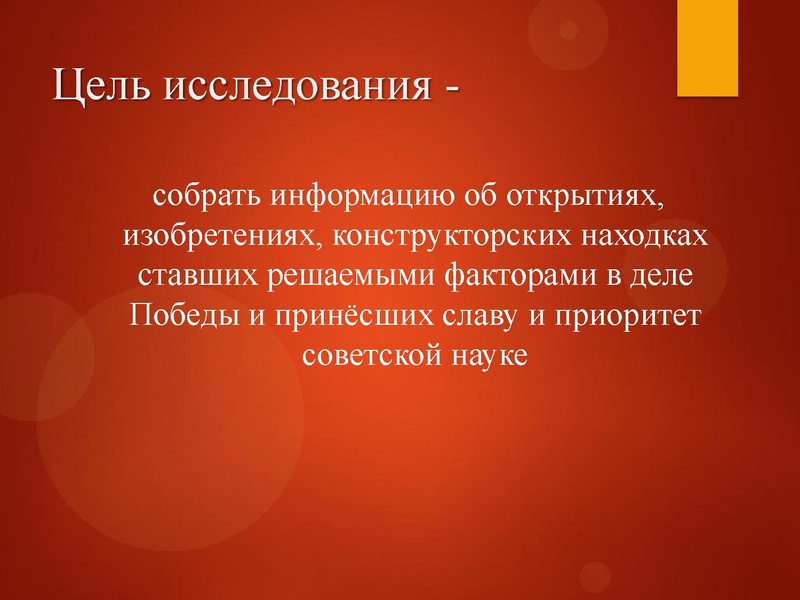 Цель исследования -

собрать информацию об открытиях, изобретениях, конструкторских находках ставших решаемыми факторами в деле Победы и принёсших славу и приоритет советской науке